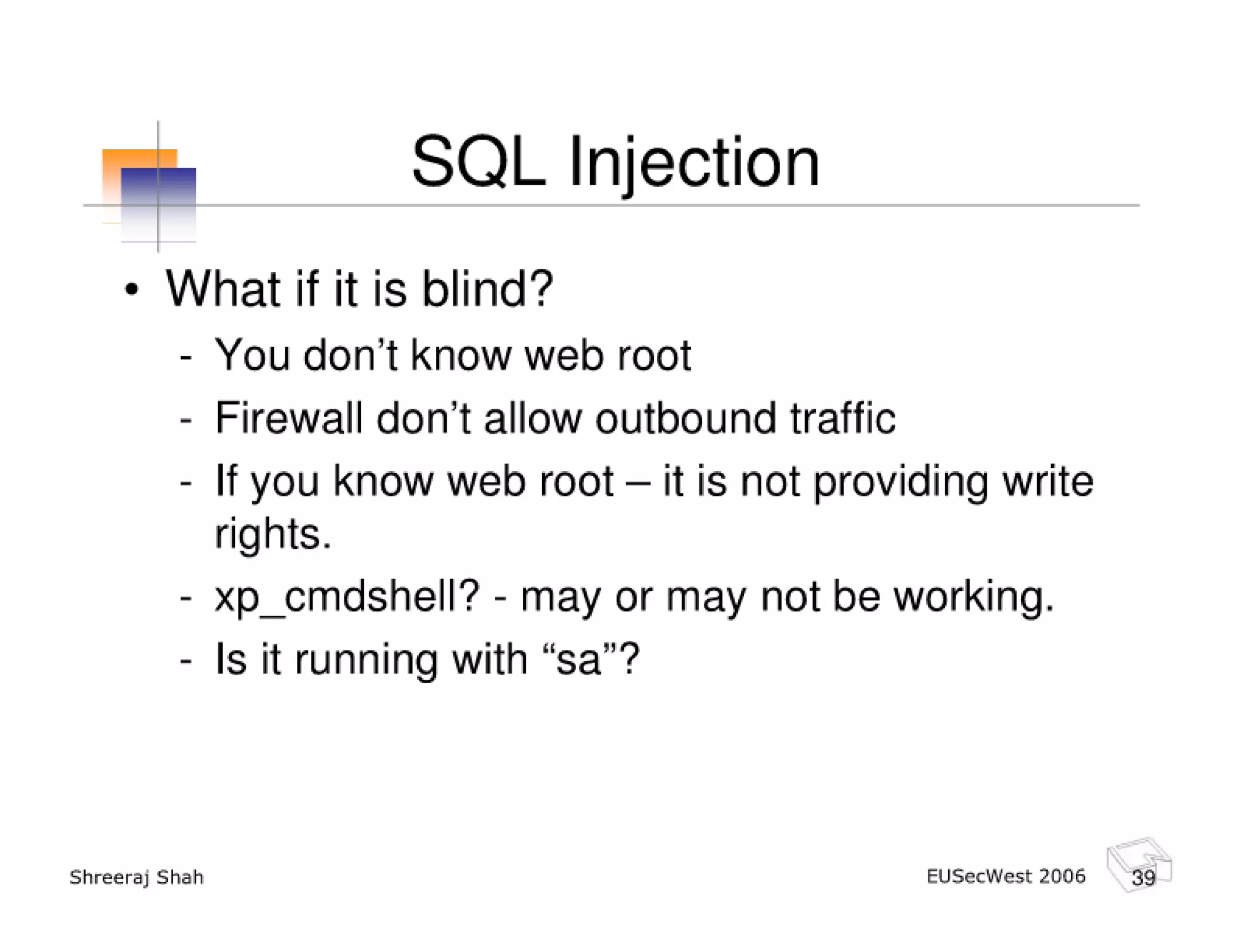 SQL Injection

• What if it is blind?
- You don’t know web root
- Firewall don’t allow outbound traffic
- If you know web root – it is not providing write rights.
- xp_cmdshell? - may or may not be working.
- Is it running with “sa”?

Shreeraj Shah

EUSecWest 2006

39